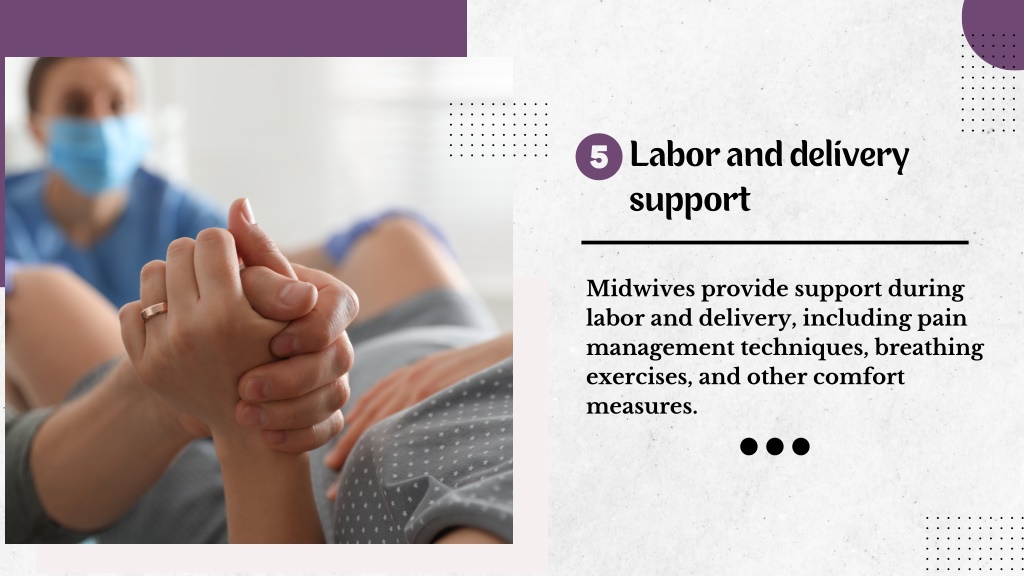 5 Labor and delivery support

Midwives provide support during labor and delivery, including pain management techniques, breathing exercises, and other comfort measures.